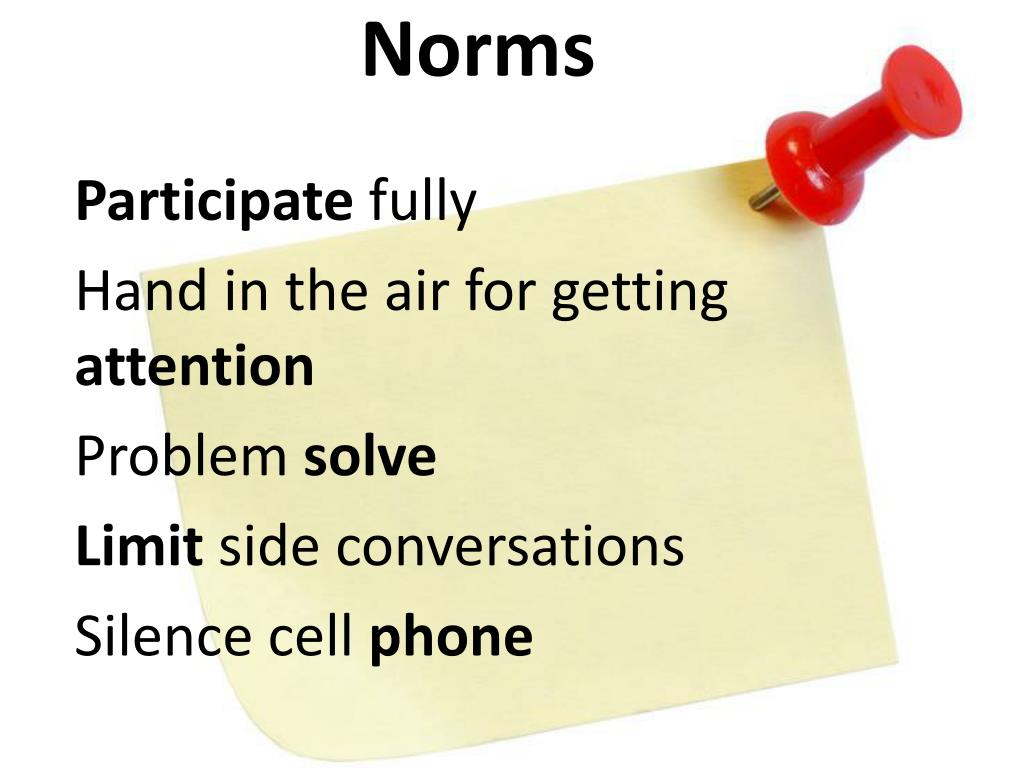 Norms

Participate fully

Hand in the air for getting attention

Problem solve

Limit side conversations

Silence cell phone